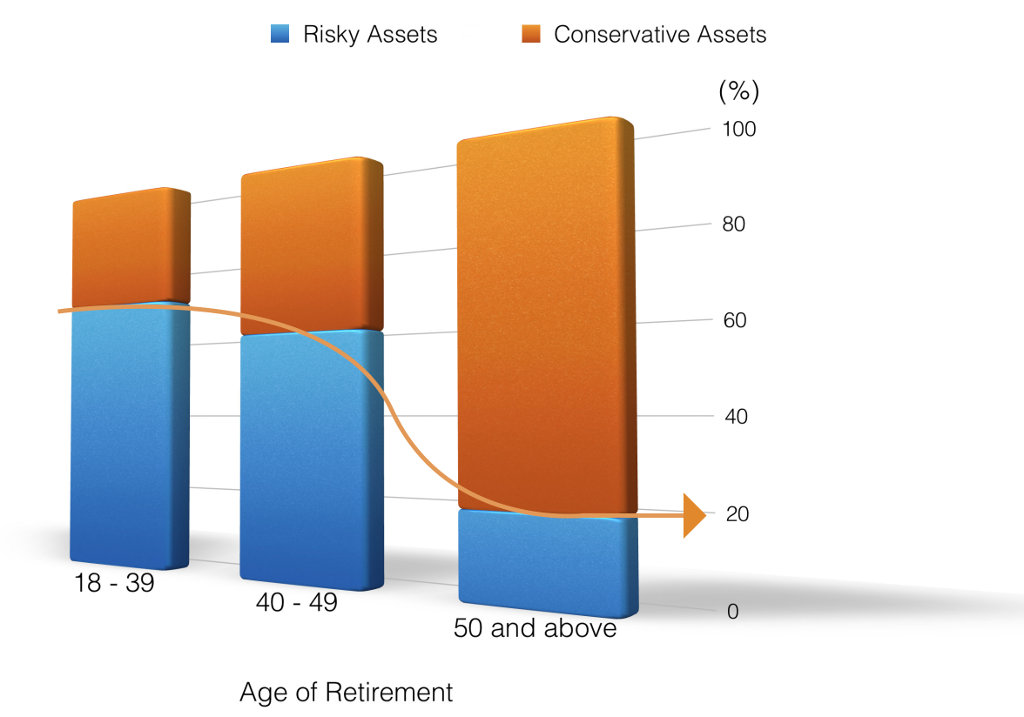 Risky Assets Conservative Assets

(%)
100
80
60
40
20
0

18 - 39
40 - 49
50 and above

Age of Retirement